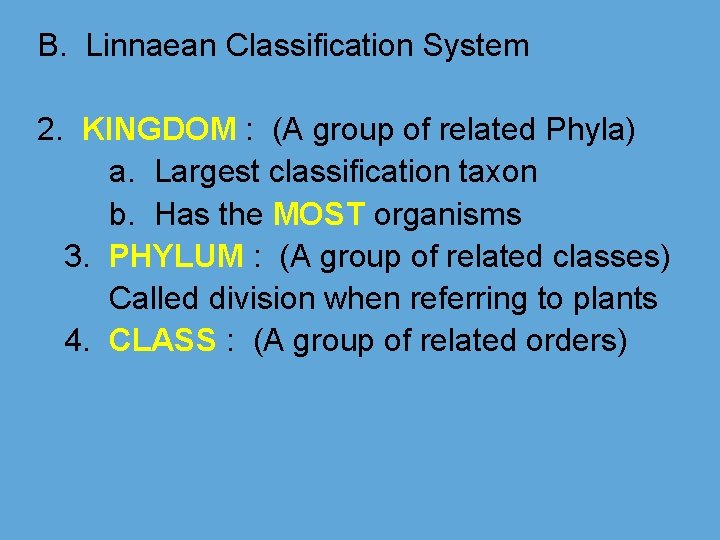 B. Linnaean Classification System

2. KINGDOM : (A group of related Phyla)
a. Largest classification taxon
b. Has the MOST organisms
3. PHYLUM : (A group of related classes)
Called division when referring to plants
4. CLASS : (A group of related orders)